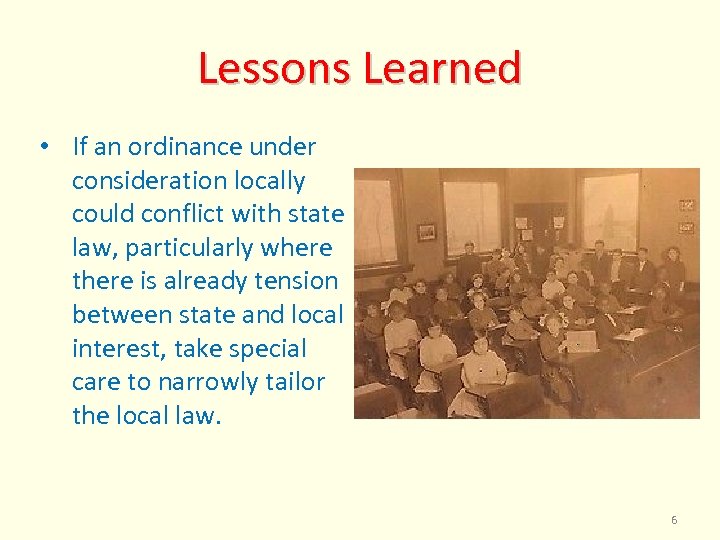 Lessons Learned

• If an ordinance under consideration locally could conflict with state law, particularly where there is already tension between state and local interest, take special care to narrowly tailor the local law.

6